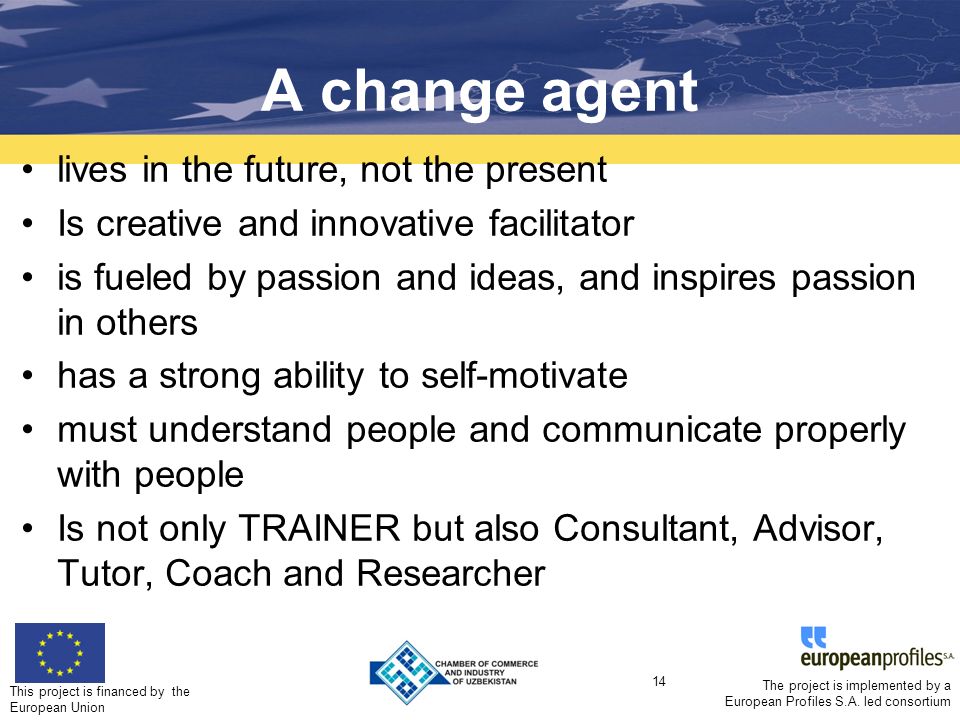 A change agent

• lives in the future, not the present
• Is creative and innovative facilitator
• is fueled by passion and ideas, and inspires passion in others
• has a strong ability to self-motivate
• must understand people and communicate properly with people
• Is not only TRAINER but also Consultant, Advisor, Tutor, Coach and Researcher

This project is financed by the European Union

CHAMBER OF COMMERCE AND INDUSTRY OF UZBEKISTAN

14

europeanprofiles S.A.

The project is implemented by a European Profiles S.A. led consortium